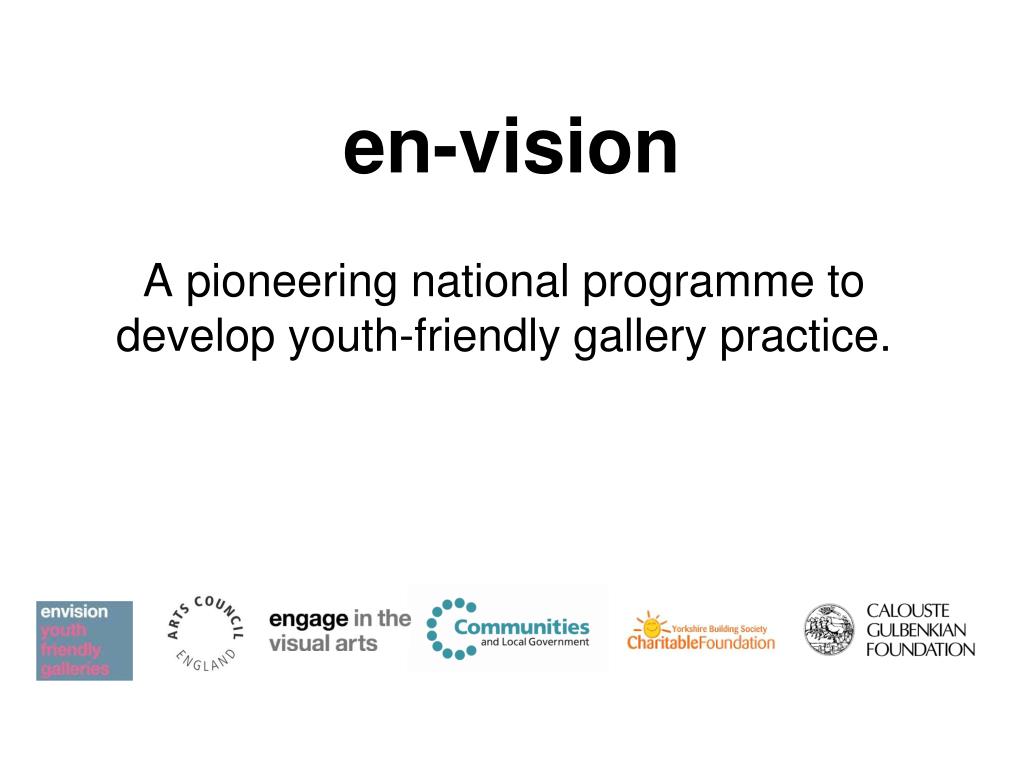 en-vision

A pioneering national programme to develop youth-friendly gallery practice.

envision youth friendly galleries

ARTS COUNCIL ENGLAND

engage in the visual arts

Communities and Local Government

Yorkshire Building Society CharitableFoundation

CALOUSTE GULBENKIAN FOUNDATION